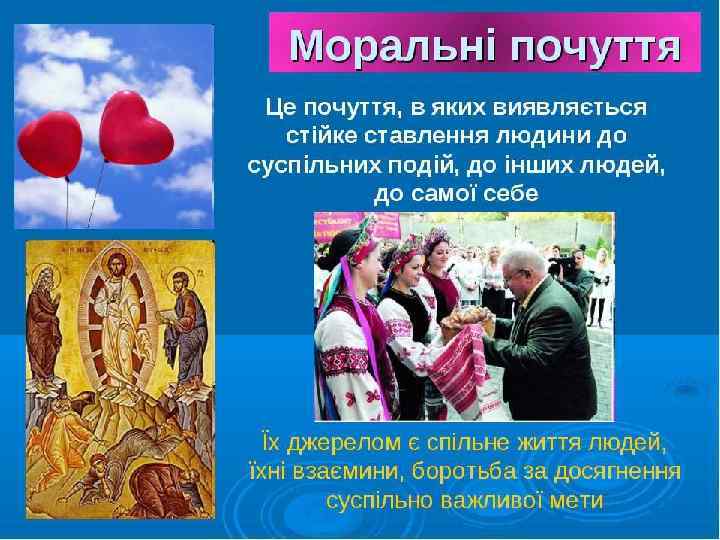 Моральні почуття

Це почуття, в яких виявляється стійке ставлення людини до суспільних подій, до інших людей, до самої себе

Їх джерелом є спільне життя людей, їхні взаємини, боротьба за досягнення суспільно важливої мети